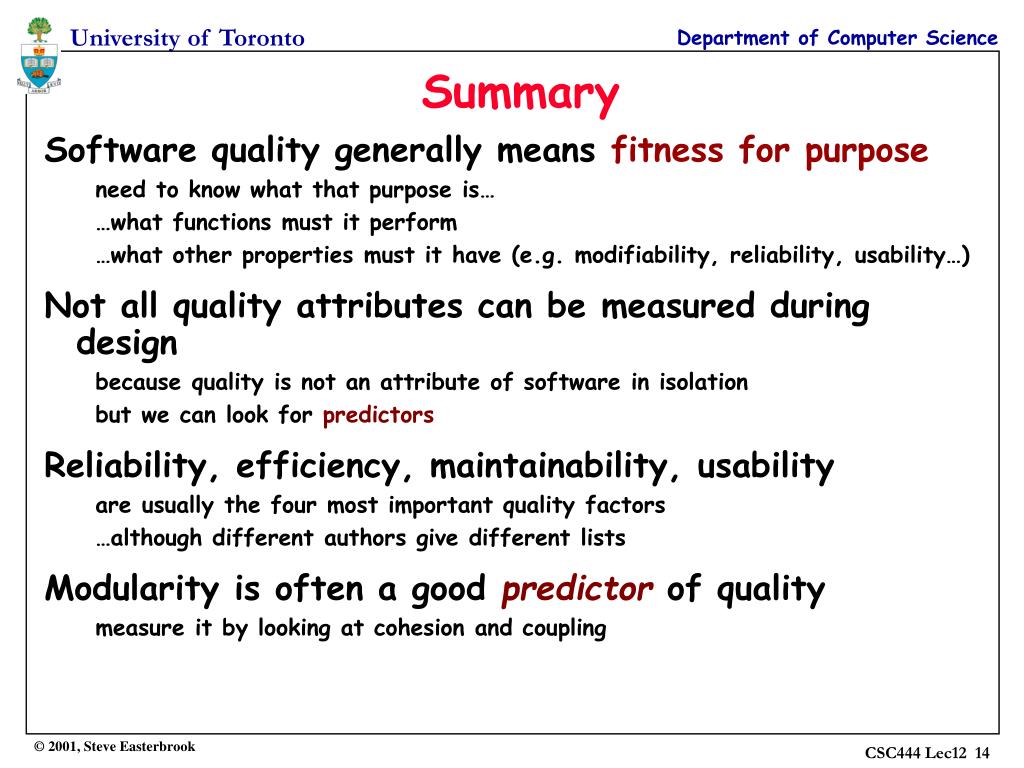 University of Toronto

Department of Computer Science

Summary

Software quality generally means fitness for purpose

need to know what that purpose is…

…what functions must it perform

…what other properties must it have (e.g. modifiability, reliability, usability…)

Not all quality attributes can be measured during design

because quality is not an attribute of software in isolation

but we can look for predictors

Reliability, efficiency, maintainability, usability

are usually the four most important quality factors

…although different authors give different lists

Modularity is often a good predictor of quality

measure it by looking at cohesion and coupling

© 2001, Steve Easterbrook

CSC444 Lec12 14